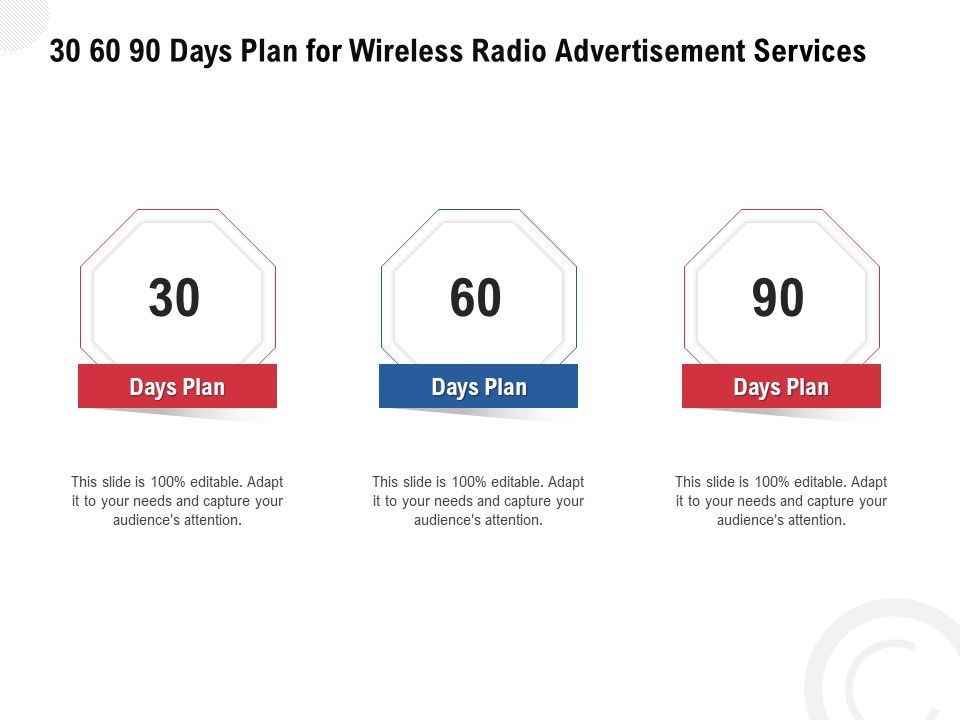 30 60 90 Days Plan for Wireless Radio Advertisement Services

30

Days Plan

This slide is 100% editable. Adapt it to your needs and capture your audience's attention.

60

Days Plan

This slide is 100% editable. Adapt it to your needs and capture your audience's attention.

90

Days Plan

This slide is 100% editable. Adapt it to your needs and capture your audience's attention.